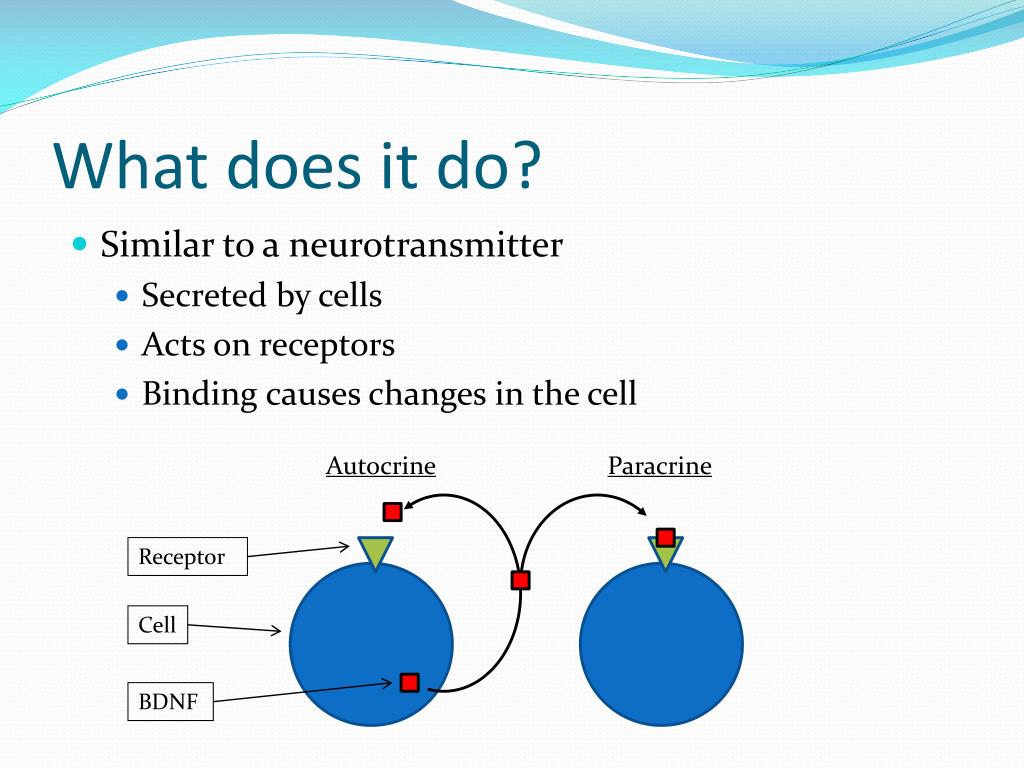 What does it do?

Similar to a neurotransmitter
Secreted by cells
Acts on receptors
Binding causes changes in the cell

Autocrine
Paracrine
Receptor
Cell
BDNF